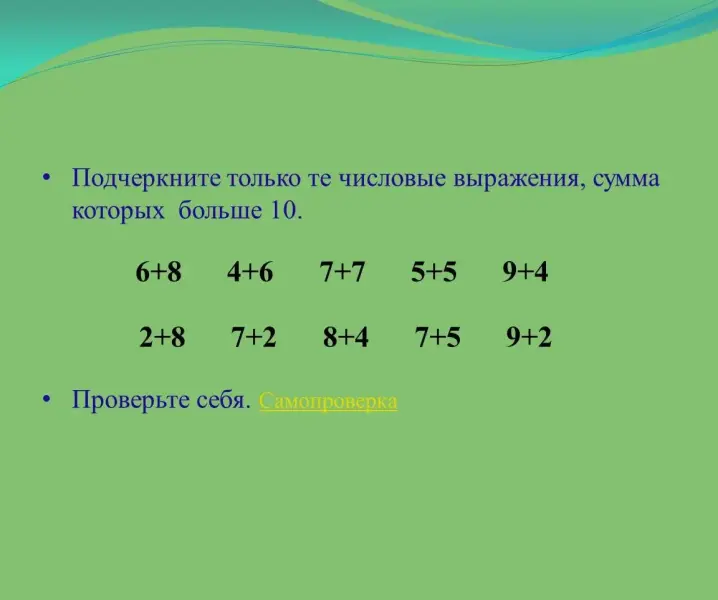 • Подчеркните только те числовые выражения, сумма которых больше 10.

$6+8$ $4+6$ $7+7$ $5+5$ $9+4$

$2+8$ $7+2$ $8+4$ $7+5$ $9+2$

• Проверьте себя. Самопроверка